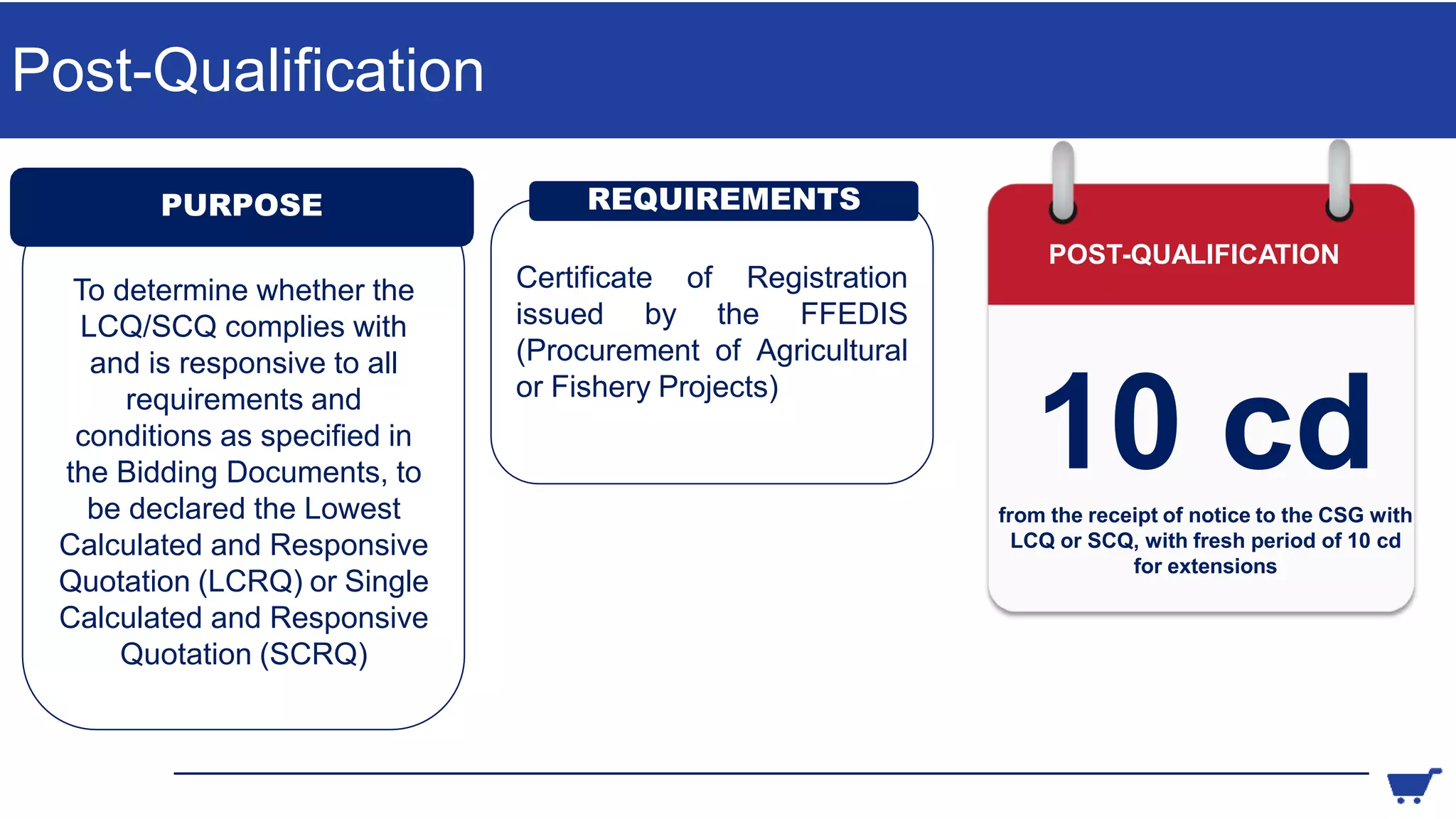 Post-Qualification

PURPOSE

To determine whether the LCQ/SCQ complies with and is responsive to all requirements and conditions as specified in the Bidding Documents, to be declared the Lowest Calculated and Responsive Quotation (LCRQ) or Single Calculated and Responsive Quotation (SCRQ)

REQUIREMENTS

Certificate of Registration issued by the FFEDIS (Procurement of Agricultural or Fishery Projects)

POST-QUALIFICATION

10 cd

from the receipt of notice to the CSG with LCQ or SCQ, with fresh period of 10 cd for extensions